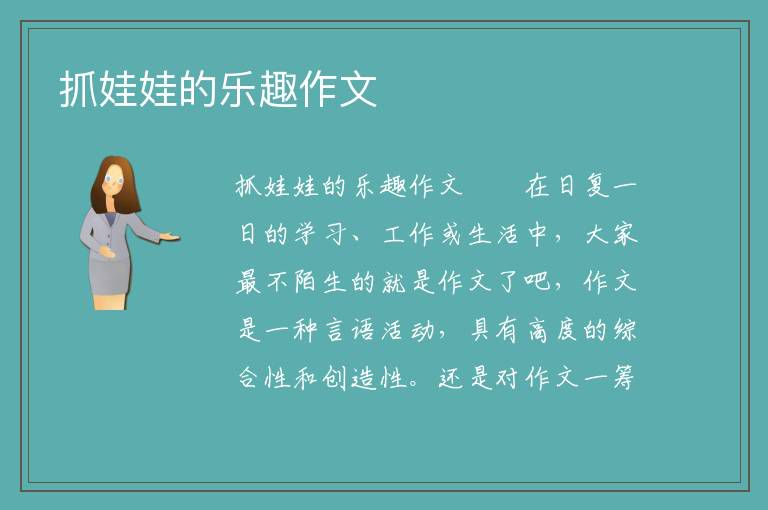 抓娃娃的乐趣作文

抓娃娃的乐趣作文　　在日复一日的学习、工作或生活中，大家最不陌生的就是作文了吧，作文是一种言语活动，具有高度的综合性和创造性。还是对作文一筹